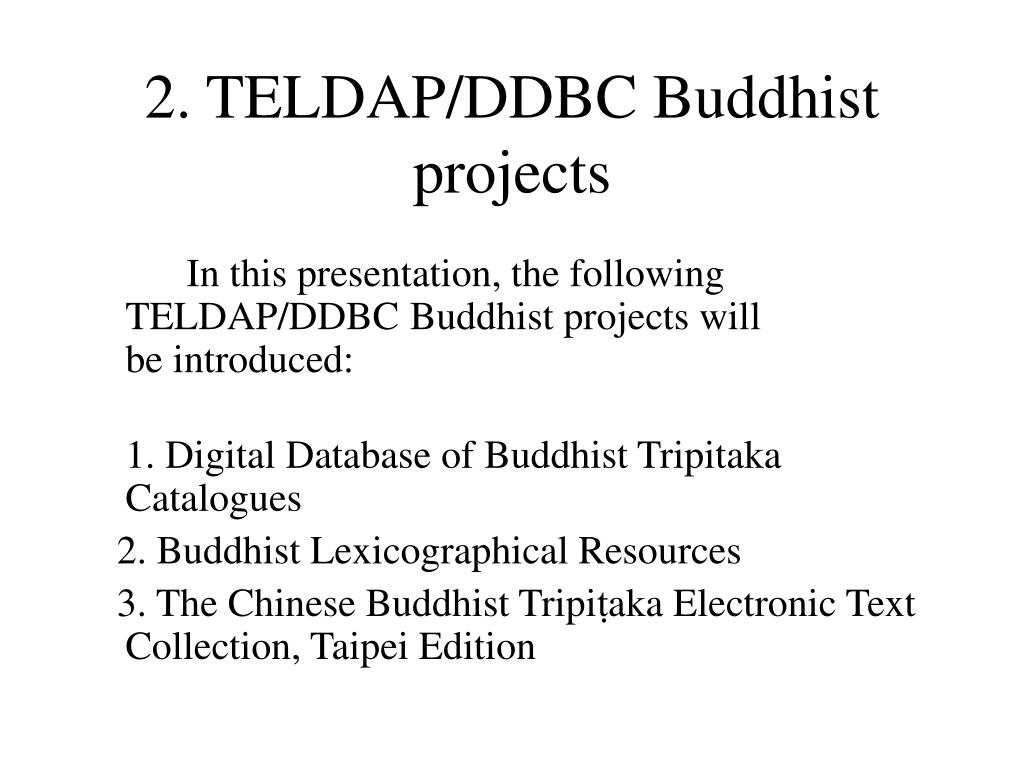 2. TELDAP/DDBC Buddhist projects

In this presentation, the following TELDAP/DDBC Buddhist projects will be introduced:

1. Digital Database of Buddhist Tripitaka Catalogues

2. Buddhist Lexicographical Resources

3. The Chinese Buddhist Tripiṭaka Electronic Text Collection, Taipei Edition